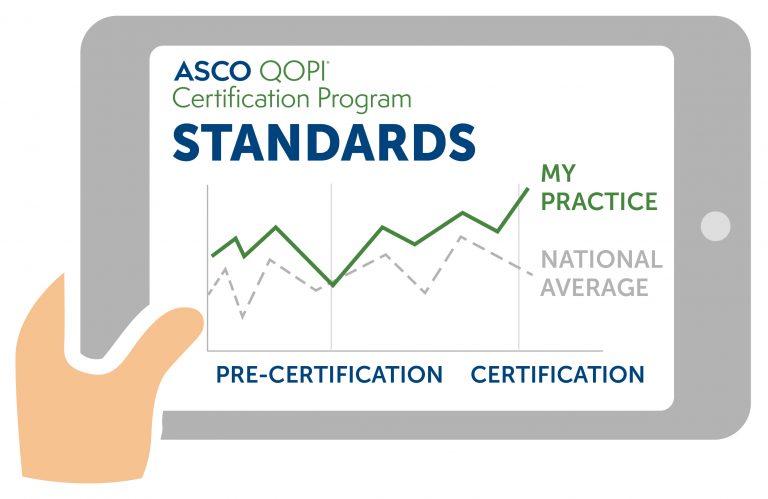 ASCO QOPI®
Certification Program
STANDARDS

MY PRACTICE
NATIONAL AVERAGE

PRE-CERTIFICATION CERTIFICATION